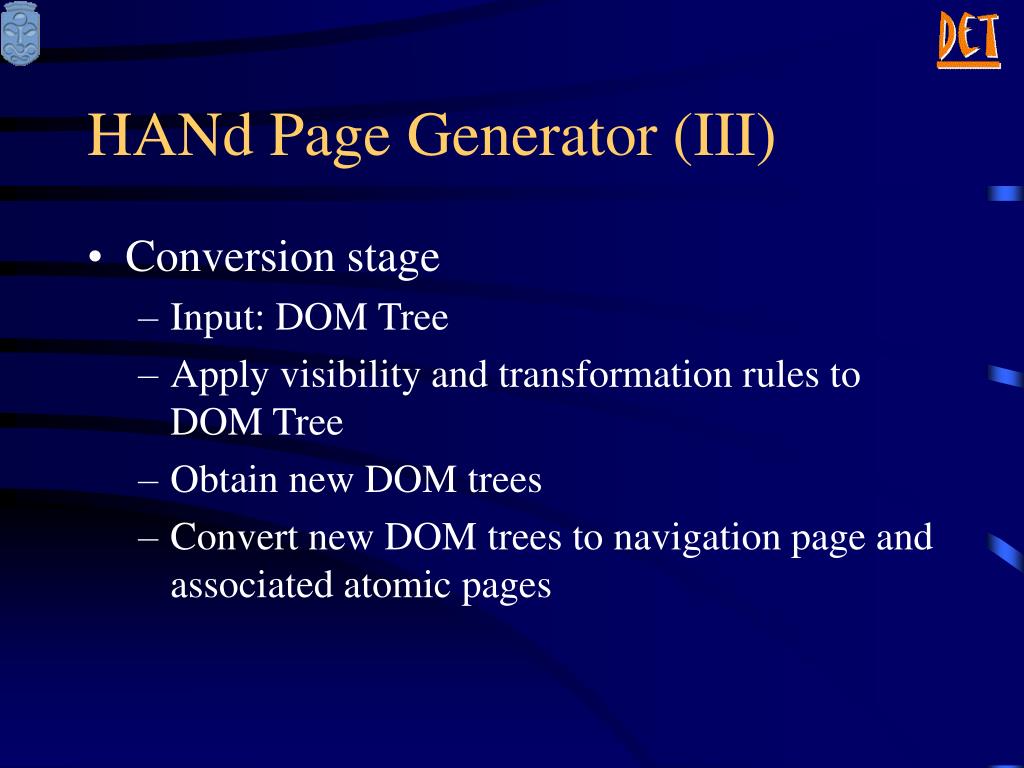 DET

HANd Page Generator (III)

• Conversion stage
– Input: DOM Tree
– Apply visibility and transformation rules to DOM Tree
– Obtain new DOM trees
– Convert new DOM trees to navigation page and associated atomic pages